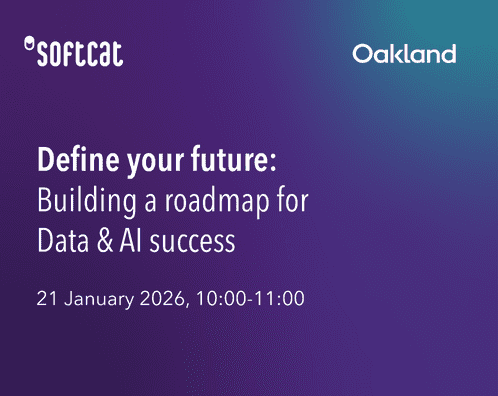 softcat

Oakland

Define your future:
Building a roadmap for Data & AI success

21 January 2026, 10:00-11:00